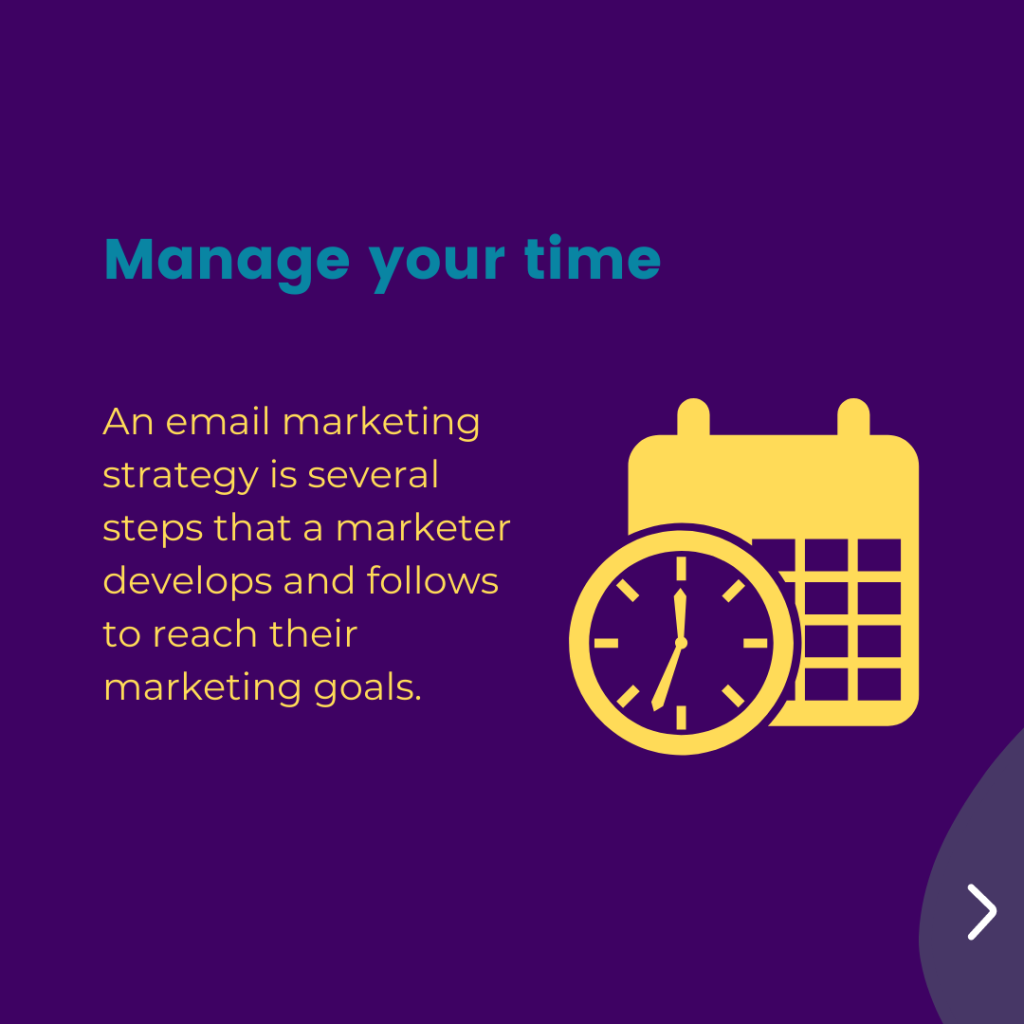 Manage your time

An email marketing strategy is several steps that a marketer develops and follows to reach their marketing goals.